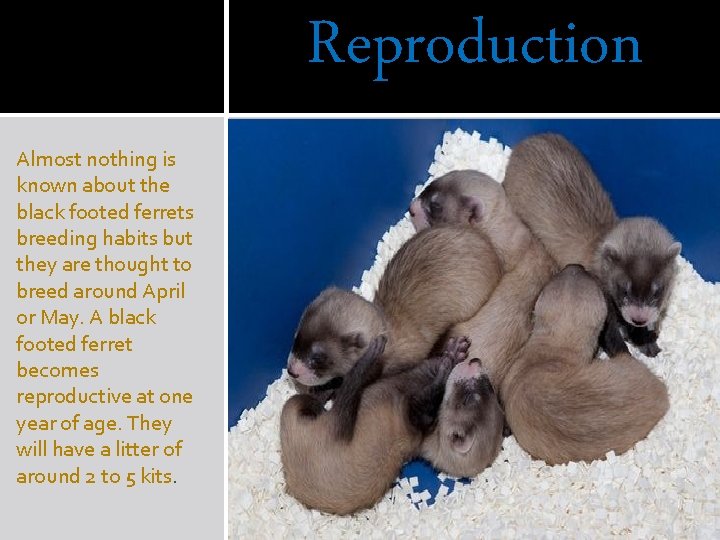 Reproduction

Almost nothing is known about the black footed ferrets breeding habits but they are thought to breed around April or May. A black footed ferret becomes reproductive at one year of age. They will have a litter of around 2 to 5 kits.